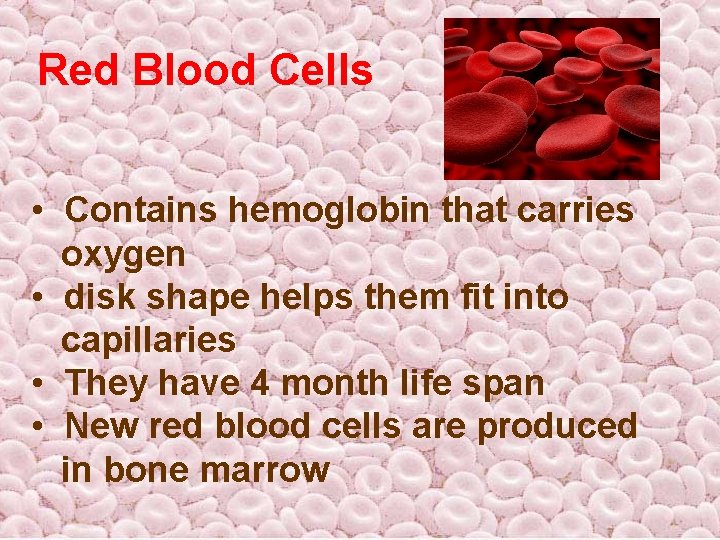 Red Blood Cells

• Contains hemoglobin that carries oxygen
• disk shape helps them fit into capillaries
• They have 4 month life span
• New red blood cells are produced in bone marrow